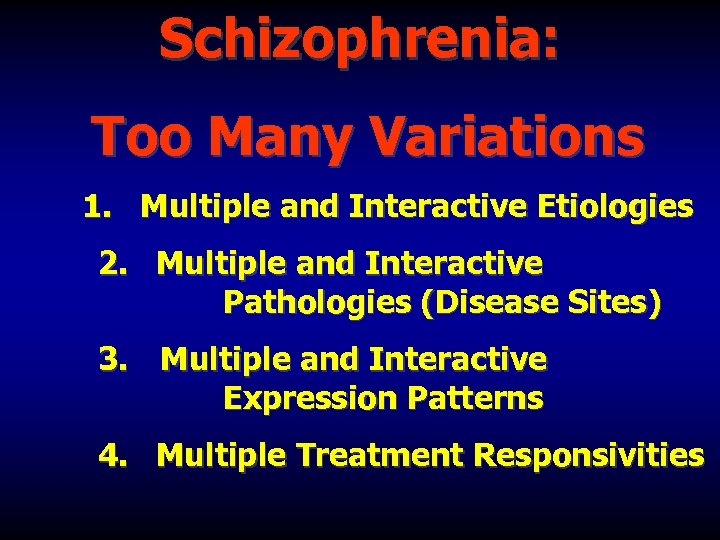 Schizophrenia:

Too Many Variations

1. Multiple and Interactive Etiologies

2. Multiple and Interactive Pathologies (Disease Sites)

3. Multiple and Interactive Expression Patterns

4. Multiple Treatment Responsivities